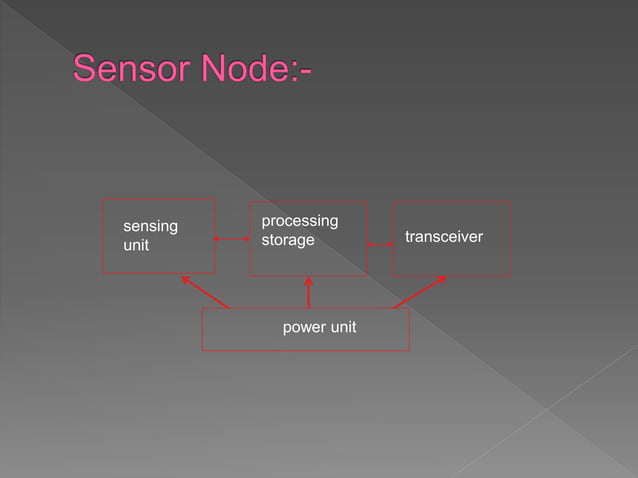 Sensor Node:-

sensing unit

processing storage

transceiver

power unit